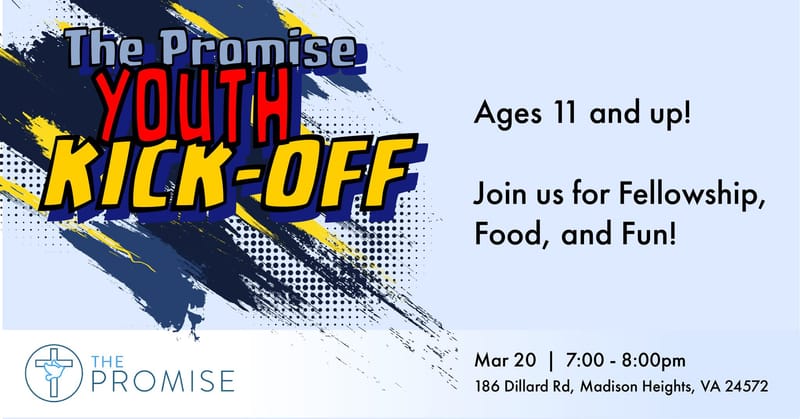 The Promise
YOUTH
KICK-OFF

Ages 11 and up!

Join us for Fellowship, Food, and Fun!

THE PROMISE

Mar 20 | 7:00 - 8:00pm
186 Dillard Rd, Madison Heights, VA 24572